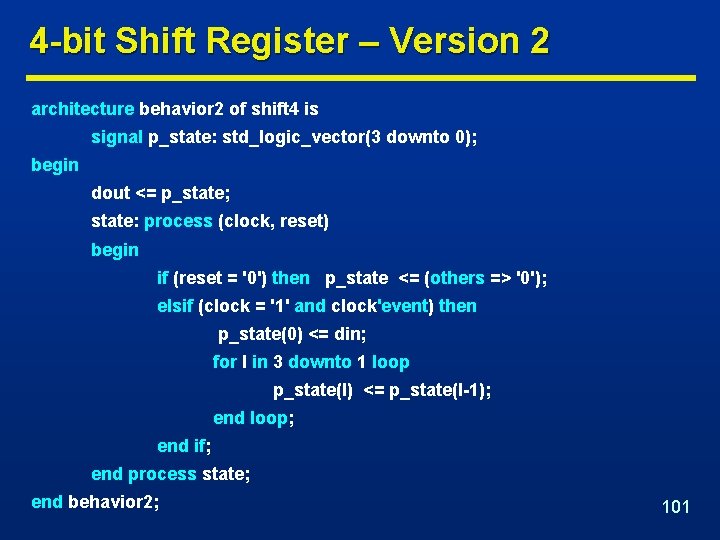 4-bit Shift Register – Version 2

architecture behavior2 of shift4 is
signal p_state: std_logic_vector(3 downto 0);
begin
dout <= p_state;
state: process (clock, reset)
begin
if (reset = '0') then p_state <= (others => '0');
elsif (clock = '1' and clock'event) then
p_state(0) <= din;
for I in 3 downto 1 loop
p_state(I) <= p_state(I-1);
end loop;
end if;
end process state;
end behavior2;

101